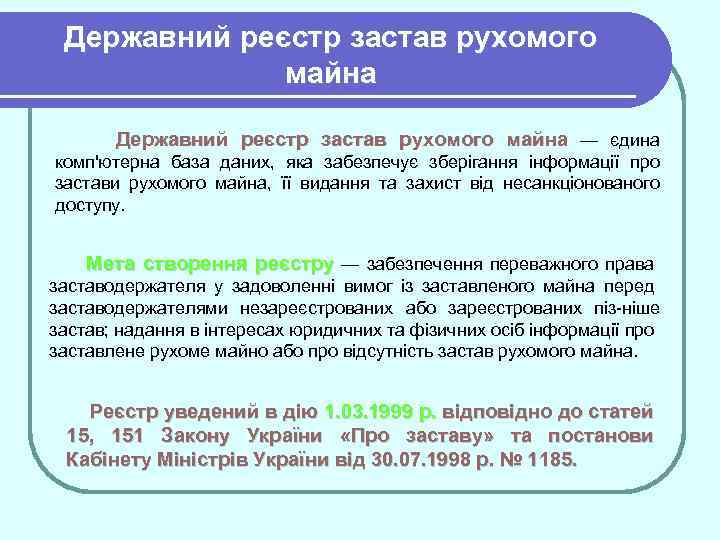 Державний реєстр застав рухомого майна

Державний реєстр застав рухомого майна — єдина комп'ютерна база даних, яка забезпечує зберігання інформації про застави рухомого майна, її видання та захист від несанкціонованого доступу.

Мета створення реєстру — забезпечення переважного права заставодержателя у задоволенні вимог із заставленого майна перед заставодержателями незареєстрованих або зареєстрованих піз-ніше застав; надання в інтересах юридичних та фізичних осіб інформації про заставлене рухоме майно або про відсутність застав рухомого майна.

Реєстр уведений в дію 1.03.1999 р. відповідно до статей 15, 151 Закону України «Про заставу» та постанови Кабінету Міністрів України від 30.07.1998 р. № 1185.